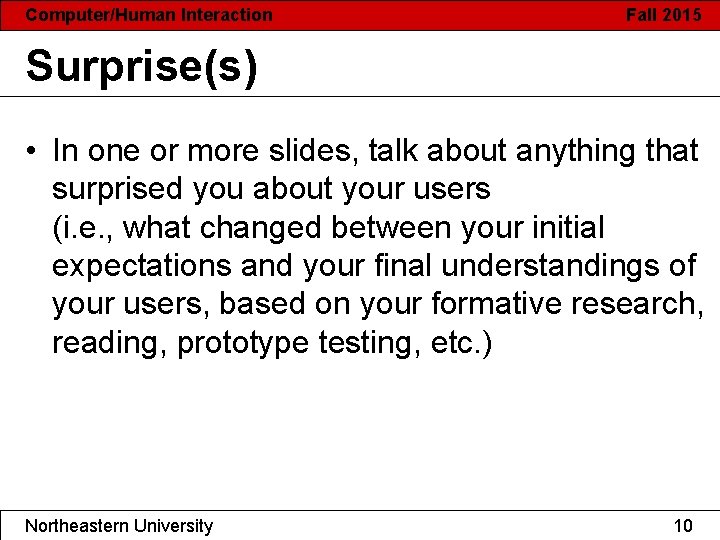 Computer/Human Interaction Fall 2015

Surprise(s)

• In one or more slides, talk about anything that surprised you about your users
(i.e., what changed between your initial expectations and your final understandings of your users, based on your formative research, reading, prototype testing, etc.)

Northeastern University 10